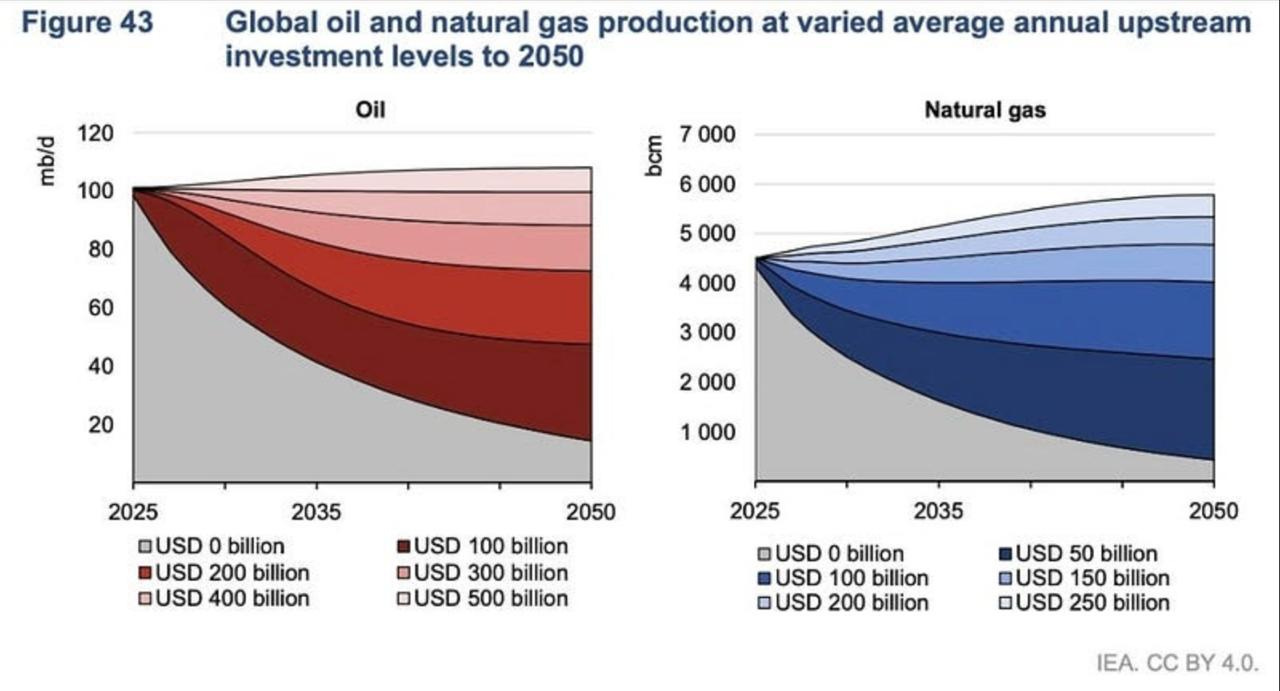 Figure 43 Global oil and natural gas production at varied average annual upstream investment levels to 2050

Oil

mb/d

120
100
80
60
40
20

2025
2035
2050

USD 0 billion
USD 100 billion
USD 200 billion
USD 300 billion
USD 400 billion
USD 500 billion

Natural gas

bcm

7 000
6 000
5 000
4 000
3 000
2 000
1 000

2025
2035
2050

USD 0 billion
USD 50 billion
USD 100 billion
USD 150 billion
USD 200 billion
USD 250 billion

IEA. CC BY 4.0.